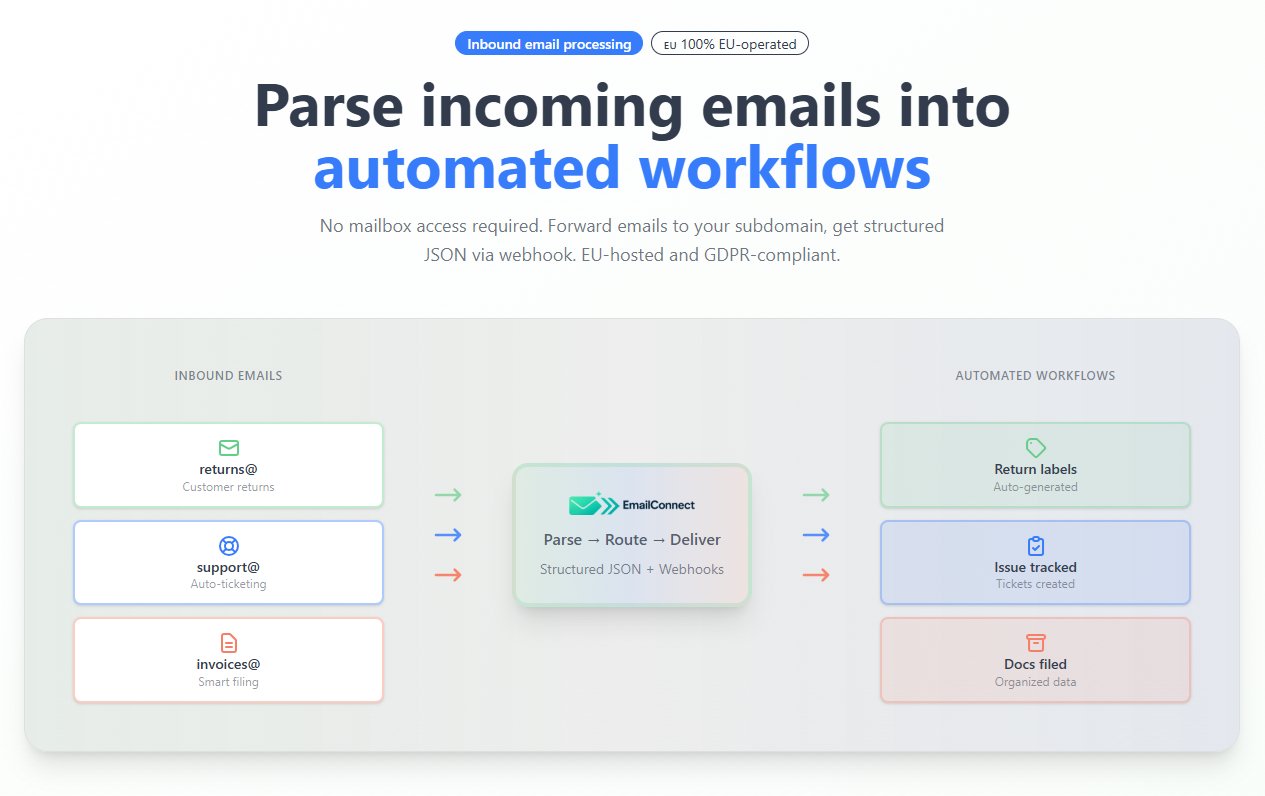 Inbound email processing EU 100% EU-operated

Parse incoming emails into automated workflows

No mailbox access required. Forward emails to your subdomain, get structured JSON via webhook. EU-hosted and GDPR-compliant.

INBOUND EMAILS

returns@
Customer returns

support@
Auto-ticketing

invoices@
Smart filing

EmailConnect
Parse → Route → Deliver
Structured JSON + Webhooks

AUTOMATED WORKFLOWS

Return labels
Auto-generated

Issue tracked
Tickets created

Docs filed
Organized data